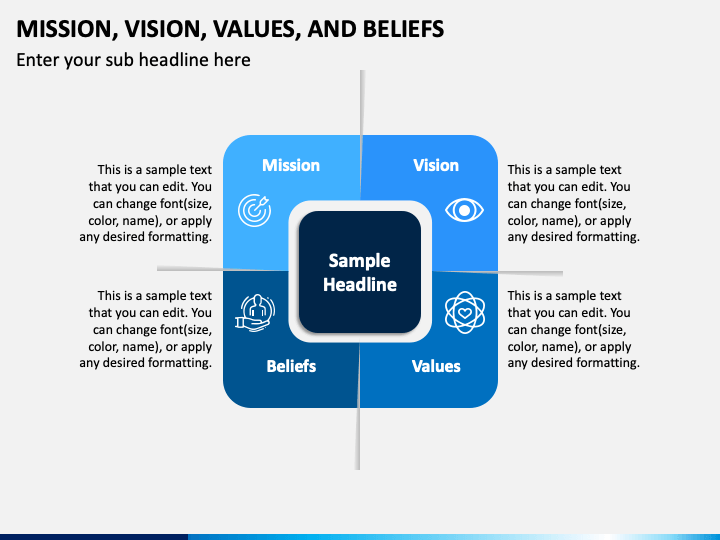 MISSION, VISION, VALUES, AND BELIEFS

Enter your sub headline here

This is a sample text that you can edit. You can change font(size, color, name), or apply any desired formatting.

Mission

Vision

This is a sample text that you can edit. You can change font(size, color, name), or apply any desired formatting.

Sample Headline

This is a sample text that you can edit. You can change font(size, color, name), or apply any desired formatting.

Beliefs

Values

This is a sample text that you can edit. You can change font(size, color, name), or apply any desired formatting.